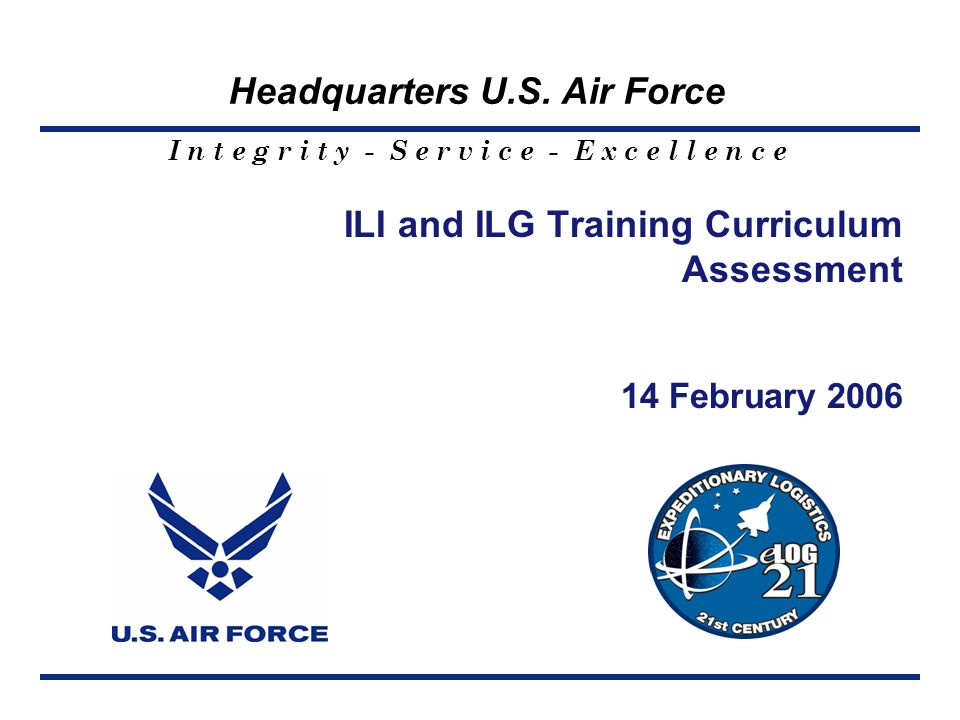 Headquarters U.S. Air Force

Integrity - Service - Excellence

ILI and ILG Training Curriculum Assessment

14 February 2006

U.S. AIR FORCE

EXPEDITIONARY LOGISTICS
eLOG 21
21st CENTURY